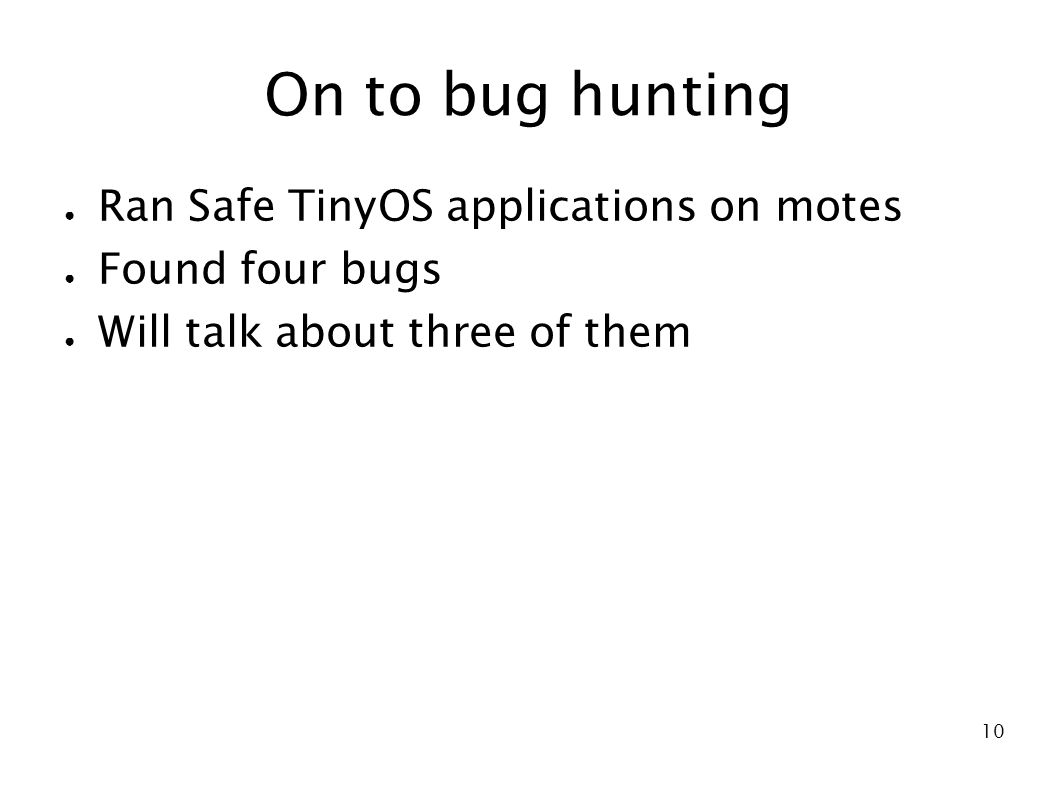 On to bug hunting

● Ran Safe TinyOS applications on motes
● Found four bugs
● Will talk about three of them

10